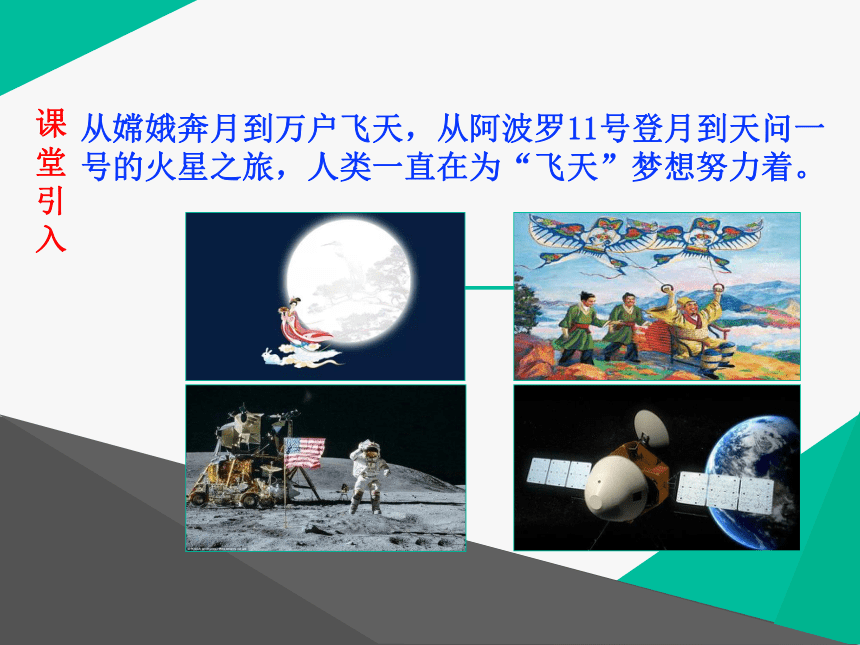 课堂引入

从嫦娥奔月到万户飞天，从阿波罗11号登月到天问一号的火星之旅，人类一直在为“飞天”梦想努力着。